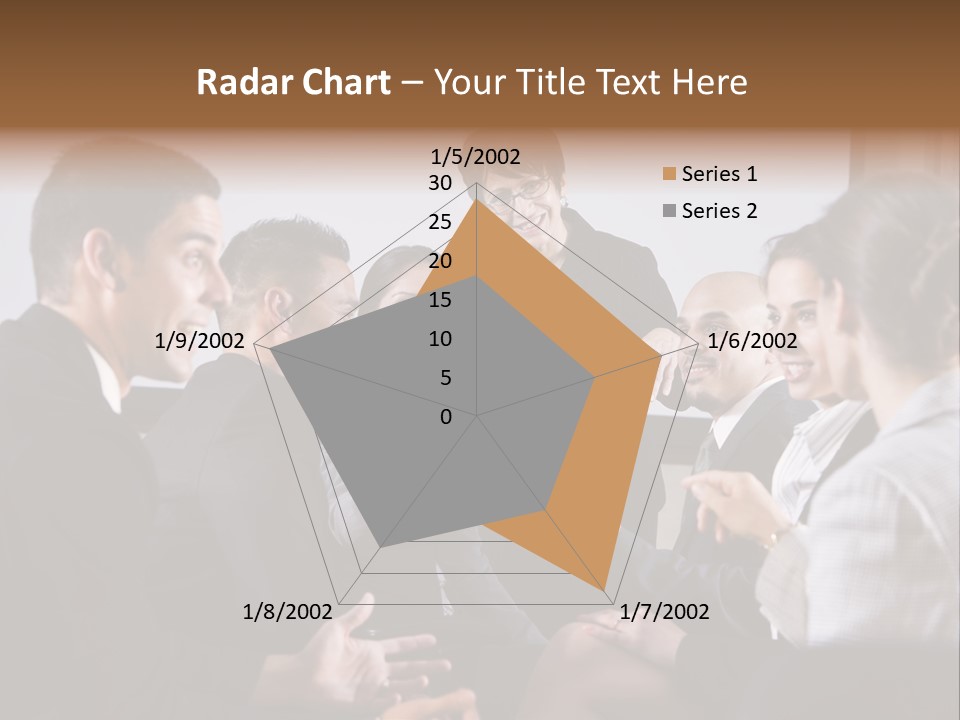 Radar Chart – Your Title Text Here

1/5/2002
30
25
20
15
10
5
0
1/6/2002
1/7/2002
1/8/2002
1/9/2002

Series 1
Series 2